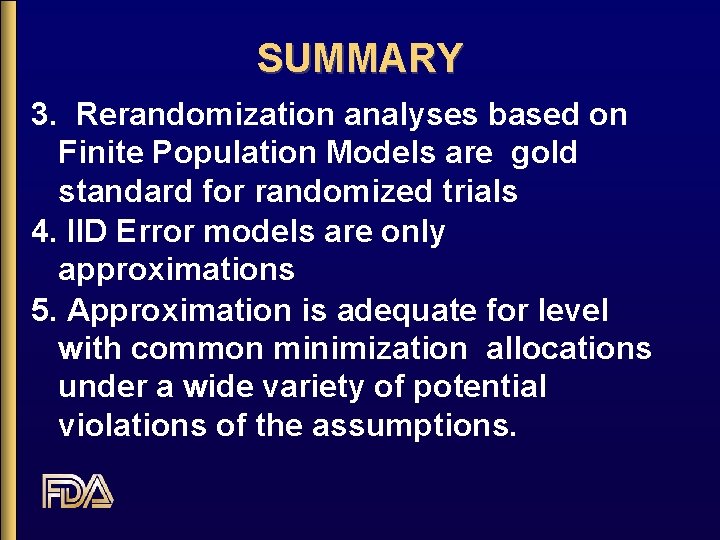 SUMMARY

3. Rerandomization analyses based on Finite Population Models are gold standard for randomized trials

4. IID Error models are only approximations

5. Approximation is adequate for level with common minimization allocations under a wide variety of potential violations of the assumptions.

FDA